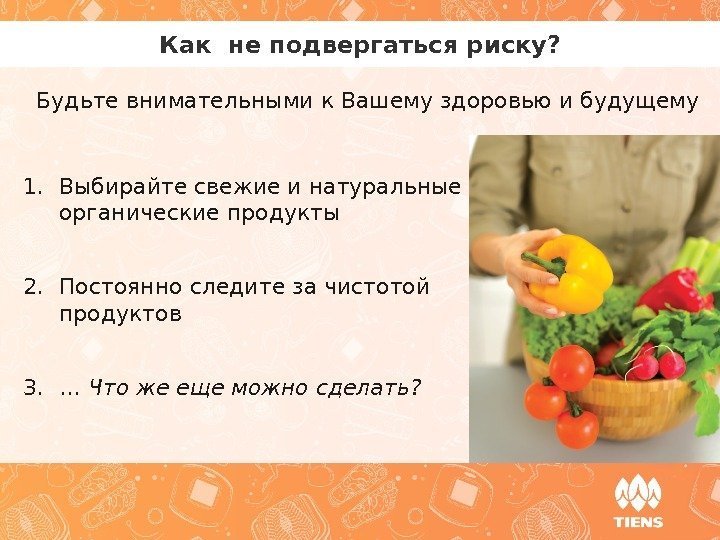 Как  не подвергаться риску?

Будьте внимательными к Вашему здоровью и будущему

1. Выбирайте свежие и натуральные органические продукты

2. Постоянно следите за чистотой продуктов

3. … Что же еще можно сделать?

TIENS